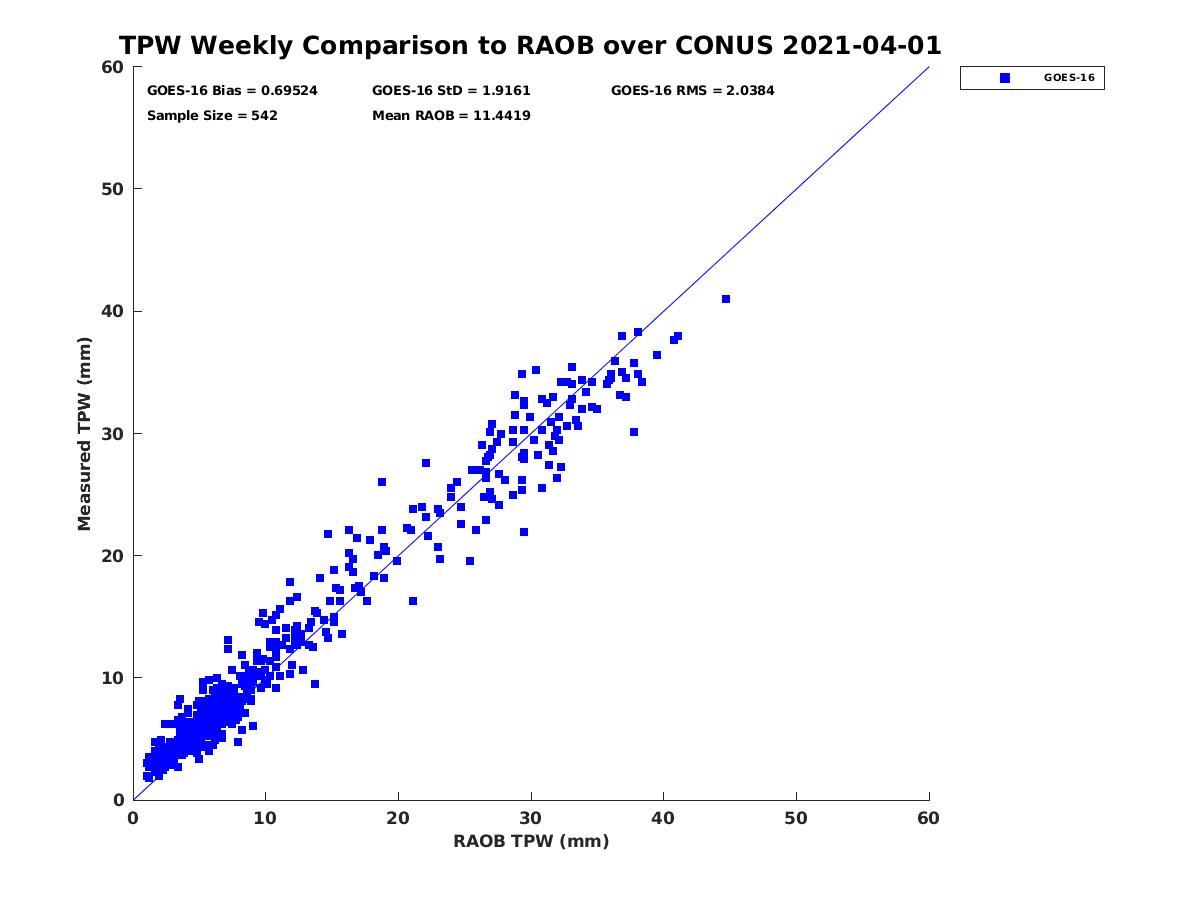 TPW Weekly Comparison to RAOB over CONUS 2021-04-01

GOES-16 Bias = 0.69524
GOES-16 StD = 1.9161
GOES-16 RMS = 2.0384
Sample Size = 542
Mean RAOB = 11.4419

GOES-16

Measured TPW (mm)

60
50
40
30
20
10
0

0
10
20
30
40
50
60

RAOB TPW (mm)